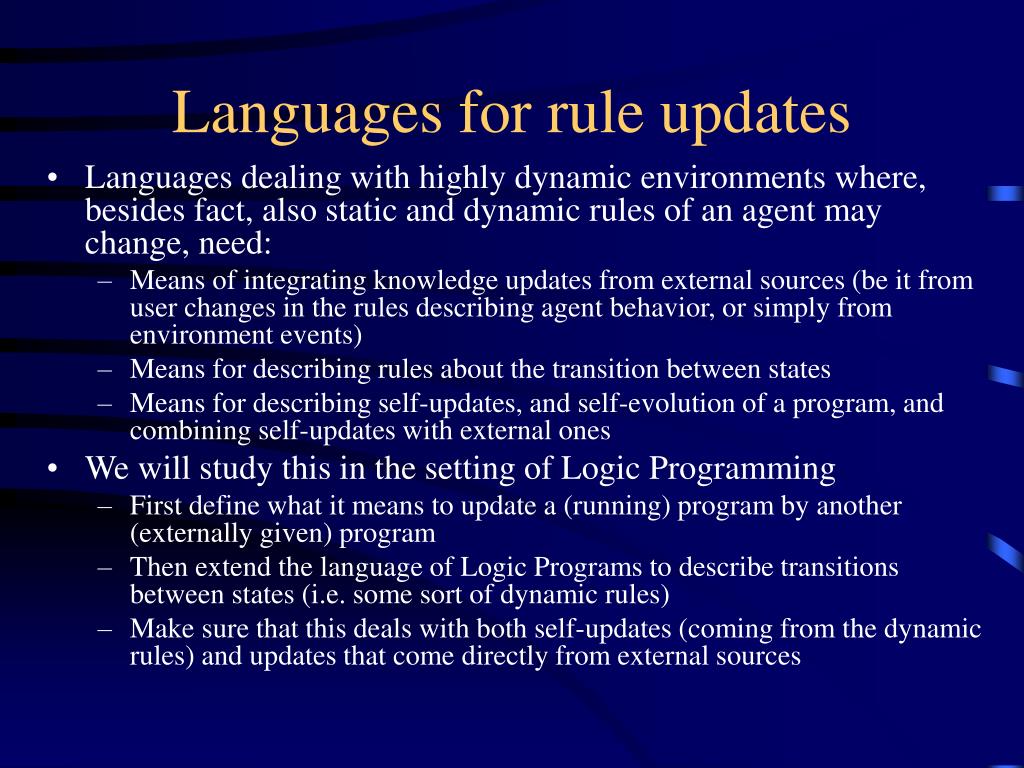 Languages for rule updates

• Languages dealing with highly dynamic environments where, besides fact, also static and dynamic rules of an agent may change, need:
– Means of integrating knowledge updates from external sources (be it from user changes in the rules describing agent behavior, or simply from environment events)
– Means for describing rules about the transition between states
– Means for describing self-updates, and self-evolution of a program, and combining self-updates with external ones
• We will study this in the setting of Logic Programming
– First define what it means to update a (running) program by another (externally given) program
– Then extend the language of Logic Programs to describe transitions between states (i.e. some sort of dynamic rules)
– Make sure that this deals with both self-updates (coming from the dynamic rules) and updates that come directly from external sources